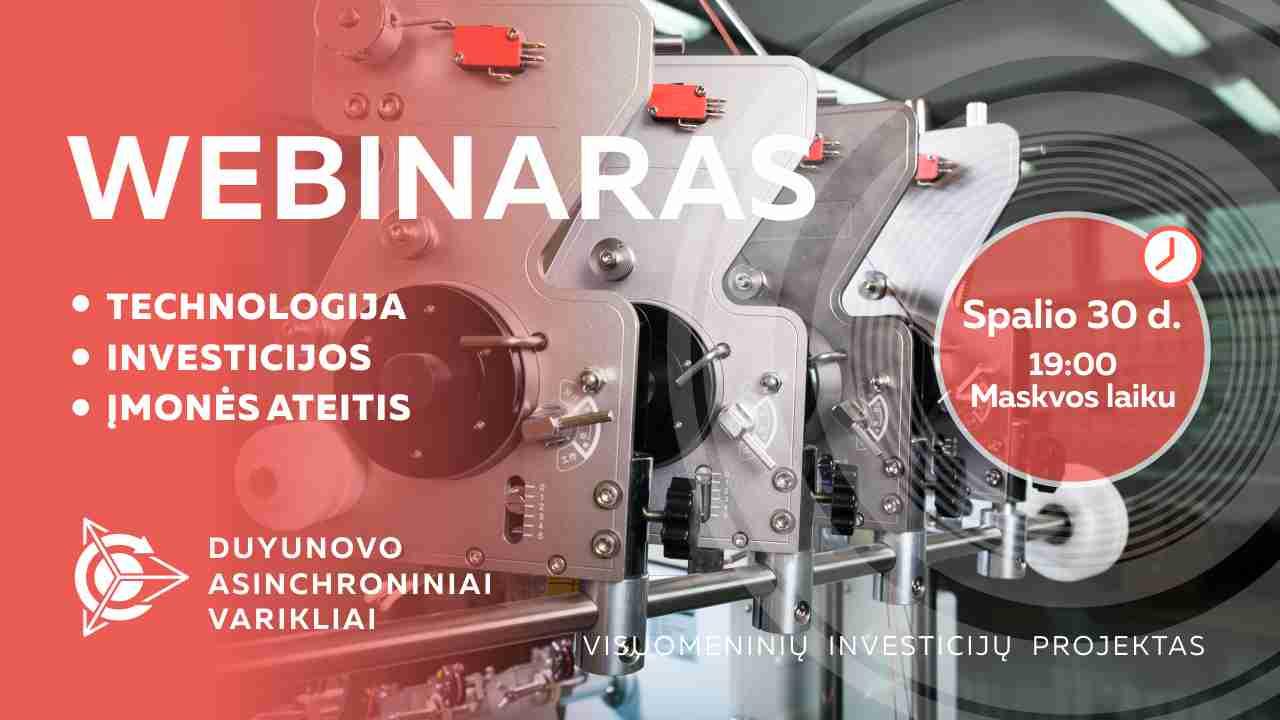 WEBINARAS

• TECHNOLOGIJA
• INVESTICIJOS
• ĮMONĖS ATEITIS

Spalio 30 d.
19:00
Maskvos laiku

DUYUNOVO
ASINCHRONINIAI
VARIKLIAI

VISUOMENINIŲ INVESTICIJŲ PROJEKTAS